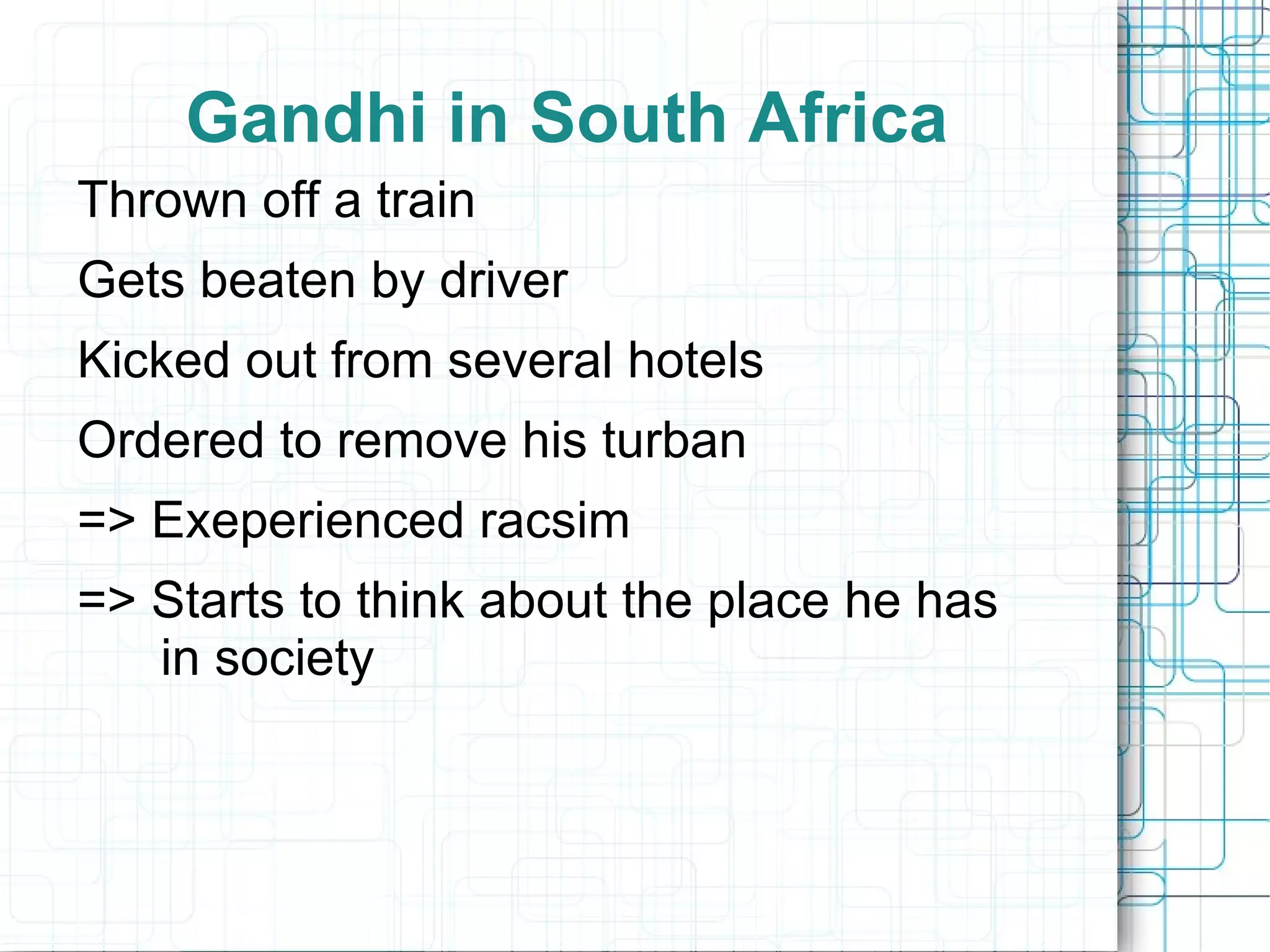 Gandhi in South Africa

Thrown off a train

Gets beaten by driver

Kicked out from several hotels

Ordered to remove his turban

=> Exeperienced racsim

=> Starts to think about the place he has in society